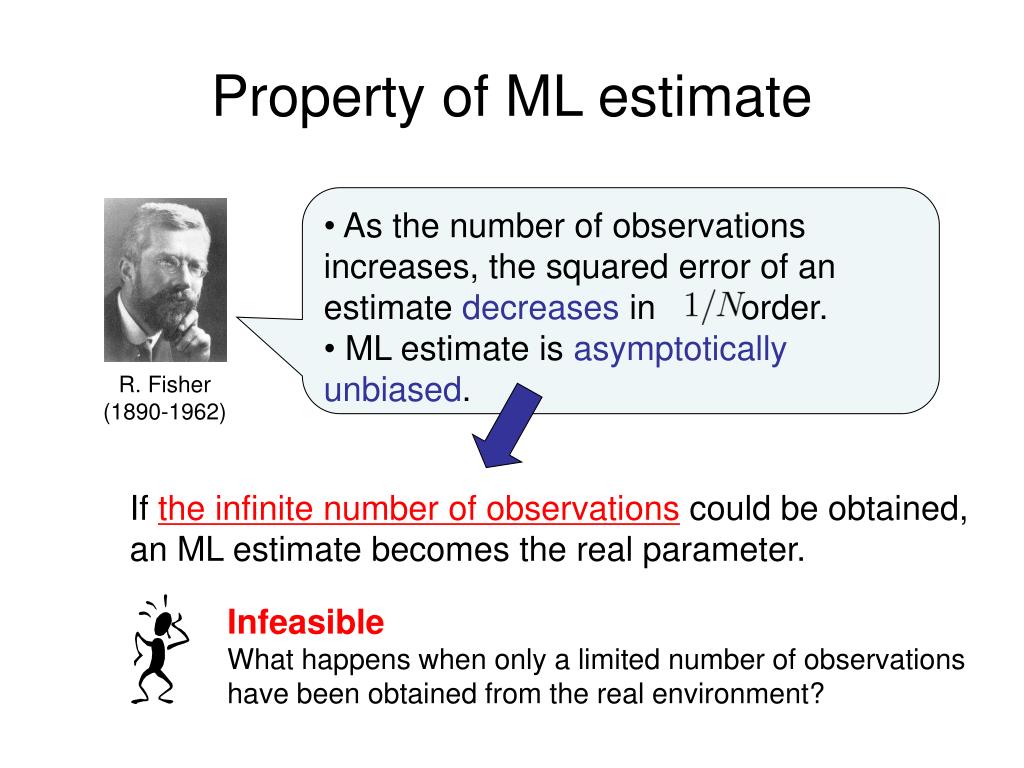 Property of ML estimate

R. Fisher
(1890-1962)

• As the number of observations increases, the squared error of an estimate decreases in $1/N$ order.
• ML estimate is asymptotically unbiased.

If the infinite number of observations could be obtained, an ML estimate becomes the real parameter.

Infeasible
What happens when only a limited number of observations have been obtained from the real environment?